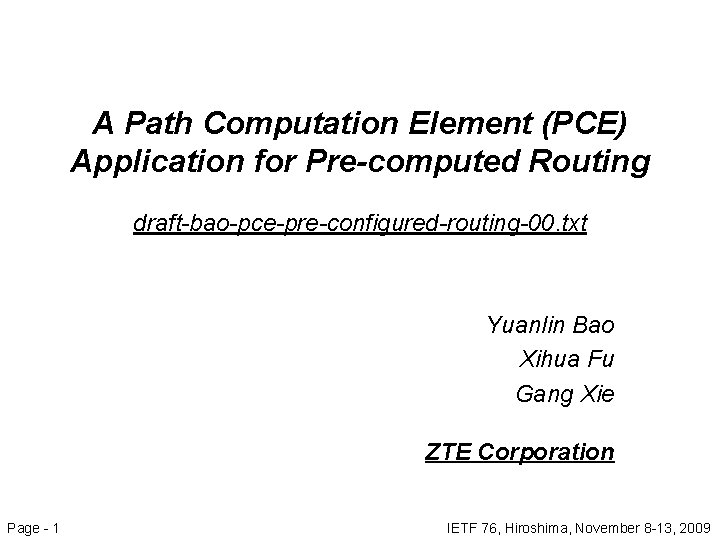 A Path Computation Element (PCE) Application for Pre-computed Routing

draft-bao-pce-pre-configured-routing-00.txt

Yuanlin Bao
Xihua Fu
Gang Xie

ZTE Corporation

Page - 1

IETF 76, Hiroshima, November 8-13, 2009